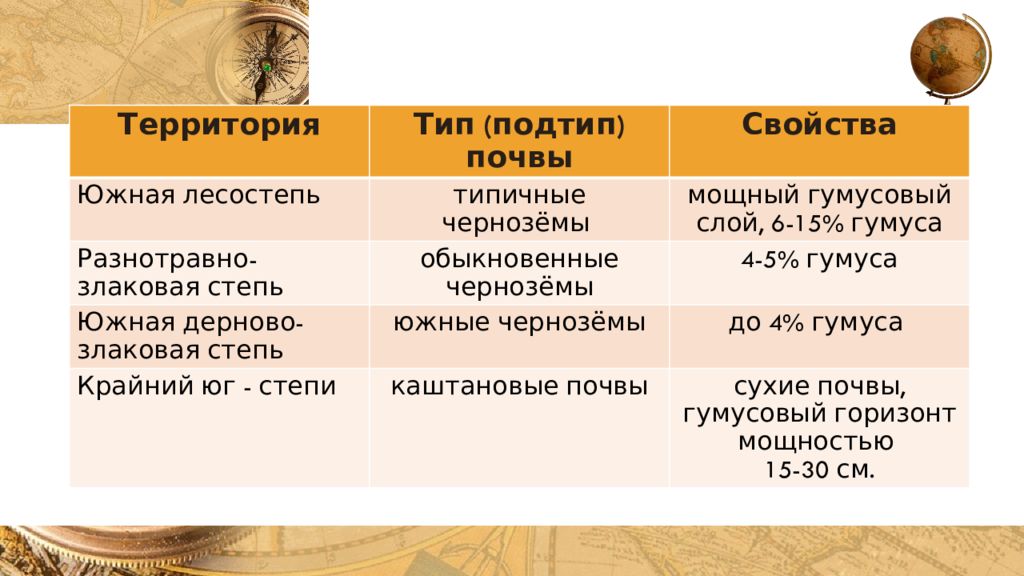 | Территория | Тип (подтип) почвы | Свойства |
|---|---|---|
| Южная лесостепь | типичные чернозёмы | мощный гумусовый слой, 6-15% гумуса |
| Разнотравно-злаковая степь | обыкновенные чернозёмы | 4-5% гумуса |
| Южная дерново-злаковая степь | южные чернозёмы | до 4% гумуса |
| Крайний юг - степи | каштановые почвы | сухие почвы, гумусовый горизонт мощностью 15-30 см. |